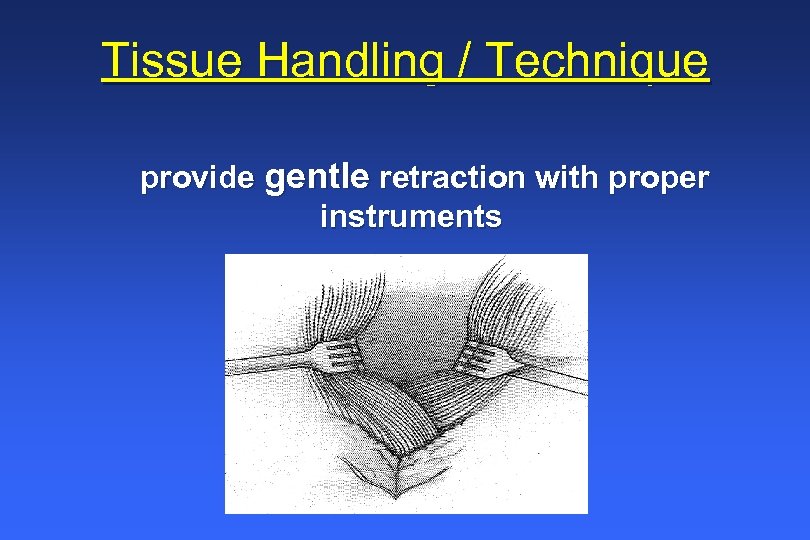 Tissue Handling / Technique

provide gentle retraction with proper instruments